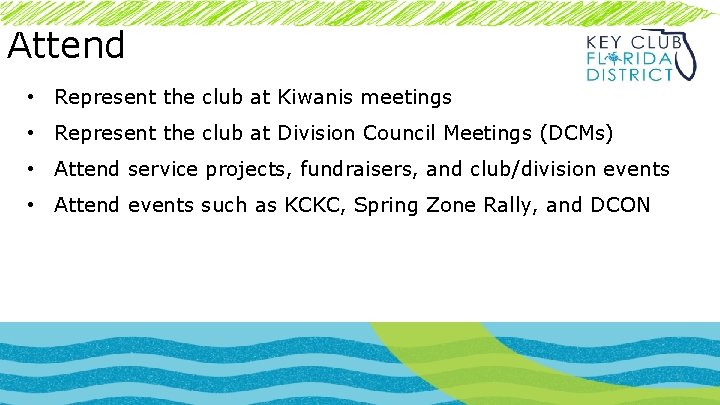 Attend

KEY CLUB
FLORIDA
DISTRICT

• Represent the club at Kiwanis meetings
• Represent the club at Division Council Meetings (DCMs)
• Attend service projects, fundraisers, and club/division events
• Attend events such as KCKC, Spring Zone Rally, and DCON